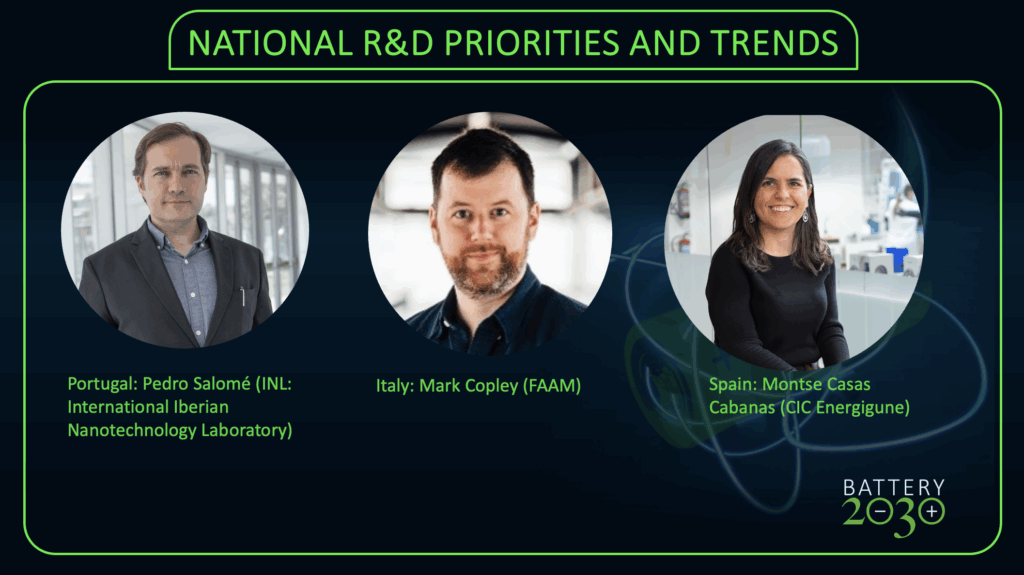 NATIONAL R&D PRIORITIES AND TRENDS

Portugal: Pedro Salomé (INL: International Iberian Nanotechnology Laboratory)

Italy: Mark Copley (FAAM)

Spain: Montse Casas Cabanas (CIC Energigune)

BATTERY 2030+